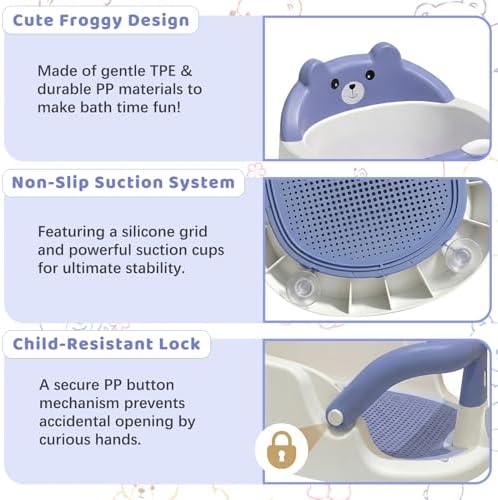 Cute Froggy Design

Made of gentle TPE & durable PP materials to make bath time fun!

Non-Slip Suction System

Featuring a silicone grid and powerful suction cups for ultimate stability.

Child-Resistant Lock

A secure PP button mechanism prevents accidental opening by curious hands.